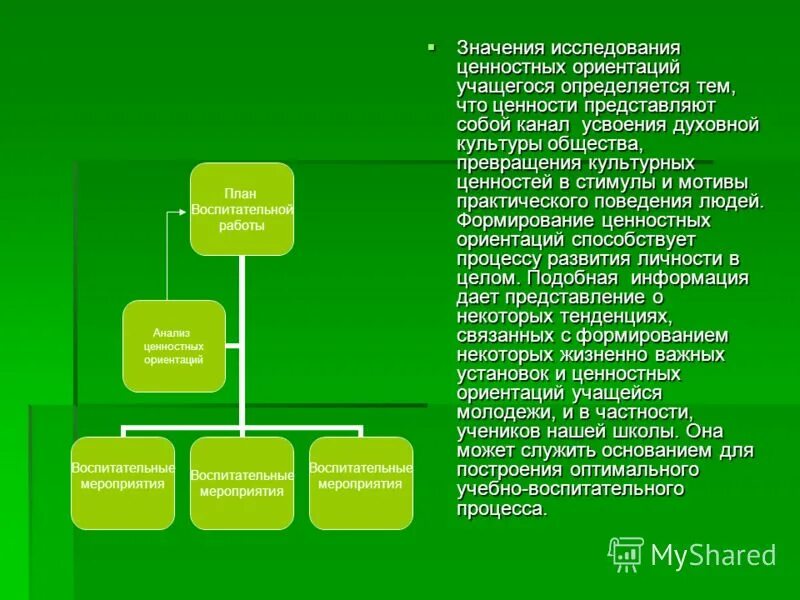 План Воспитательной работы

Анализ ценностных ориентаций

Воспитательные мероприятия

Воспитательные мероприятия

Воспитательные мероприятия

Значения исследования ценностных ориентаций учащегося определяется тем, что ценности представляют собой канал усвоения духовной культуры общества, превращения культурных ценностей в стимулы и мотивы практического поведения людей. Формирование ценностных ориентаций способствует процессу развития личности в целом. Подобная информация дает представление о некоторых тенденциях, связанных с формированием некоторых жизненно важных установок и ценностных ориентаций учащейся молодежи, и в частности, учеников нашей школы. Она может служить основанием для построения оптимального учебно-воспитательного процесса.

MyShared